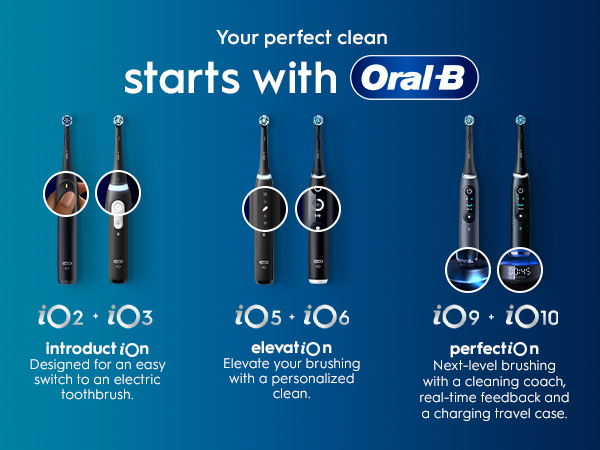 Your perfect clean
starts with Oral-B

iO2 + iO3
introductiOn
Designed for an easy switch to an electric toothbrush.

iO5 + iO6
elevatiOn
Elevate your brushing with a personalized clean.

iO9 + iO10
perfectiOn
Next-level brushing with a cleaning coach, real-time feedback and a charging travel case.